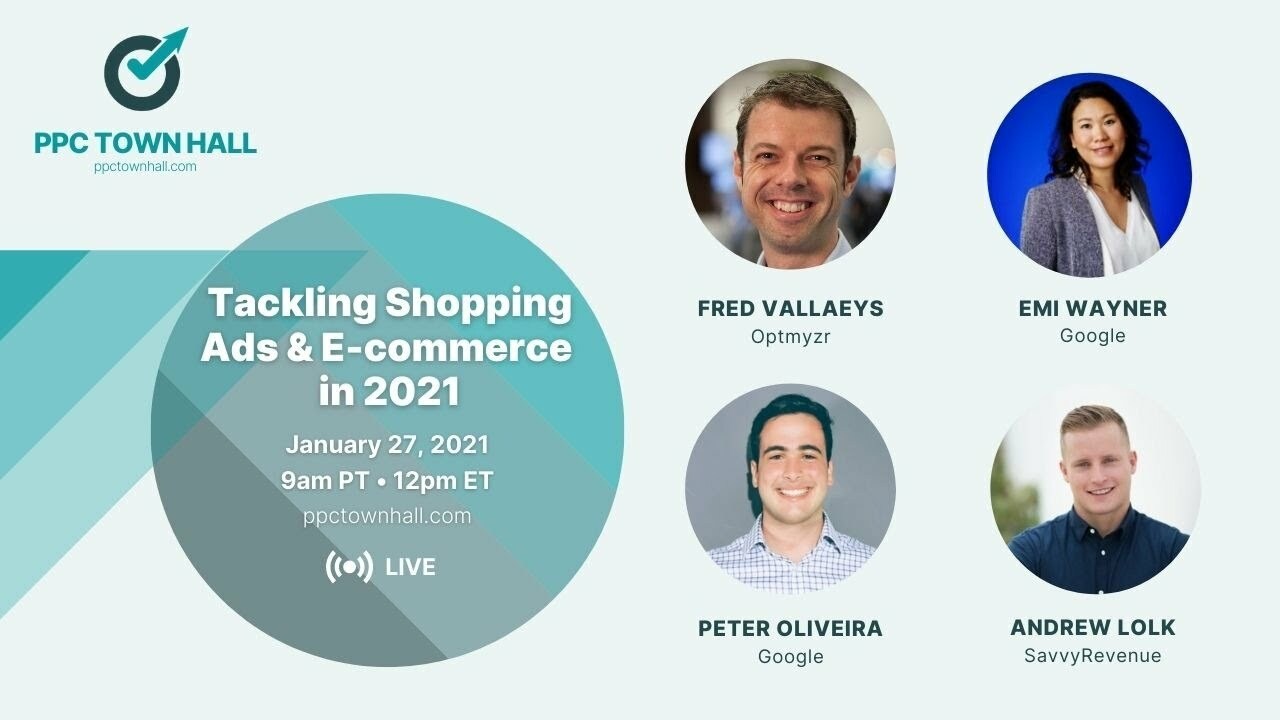 PPC TOWN HALL
ppctownhall.com

Tackling Shopping Ads & E-commerce in 2021
January 27, 2021
9am PT • 12pm ET
ppctownhall.com
LIVE

FRED VALLAEYS
Optmyzr

EMI WAYNER
Google

PETER OLIVEIRA
Google

ANDREW LOLK
SavvyRevenue